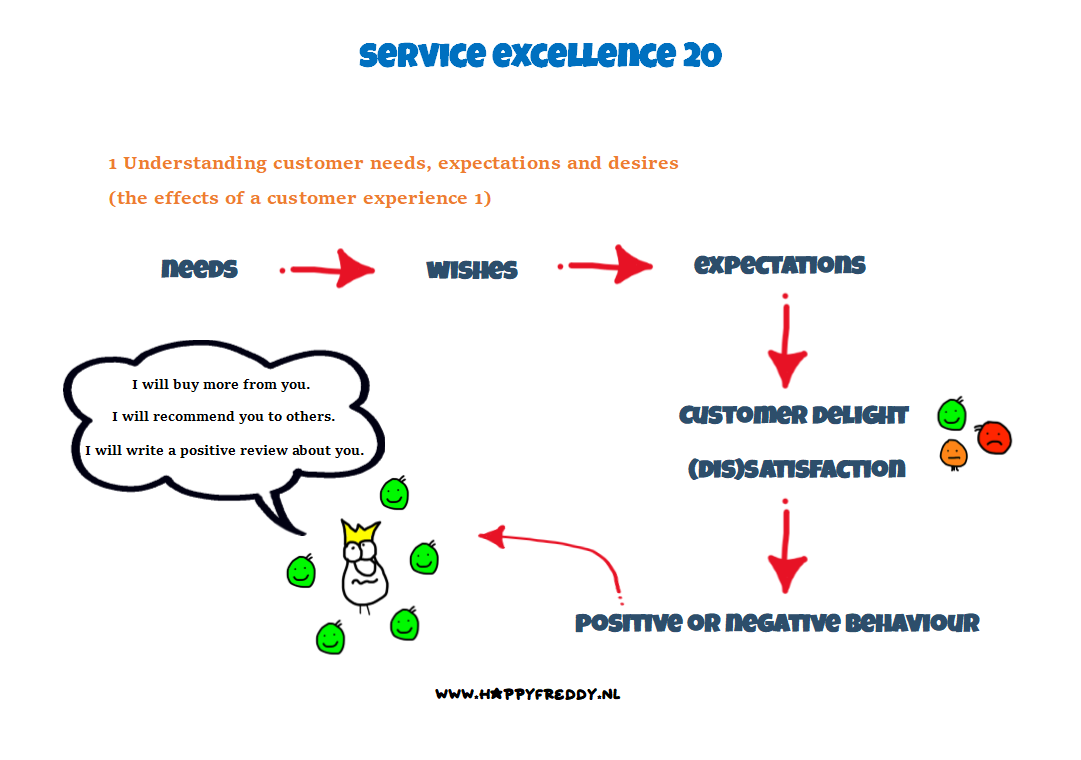 SERVICE EXCELLENCE 20

1 Understanding customer needs, expectations and desires

(the effects of a customer experience 1)

NEEDS

WISHES

EXPECTATIONS

CUSTOMER DELIGHT

(DIS)SATISFACTION

POSITIVE OR NEGATIVE BEHAVIOUR

I will buy more from you.

I will recommend you to others.

I will write a positive review about you.

WWW.HAPPYFREDDY.NL